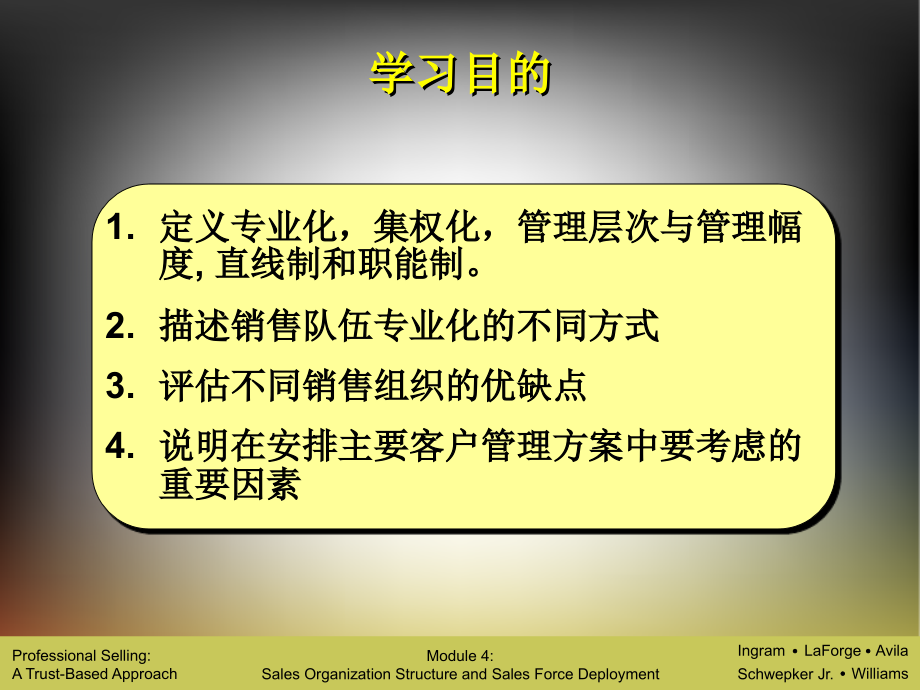 学习目的

1. 定义专业化，集权化，管理层次与管理幅度, 直线制和职能制。

2. 描述销售队伍专业化的不同方式

3. 评估不同销售组织的优缺点

4. 说明在安排主要客户管理方案中要考虑的重要因素

Professional Selling:
A Trust-Based Approach

Module 4:
Sales Organization Structure and Sales Force Deployment

Ingram • LaForge • Avila
Schwepker Jr. • Williams